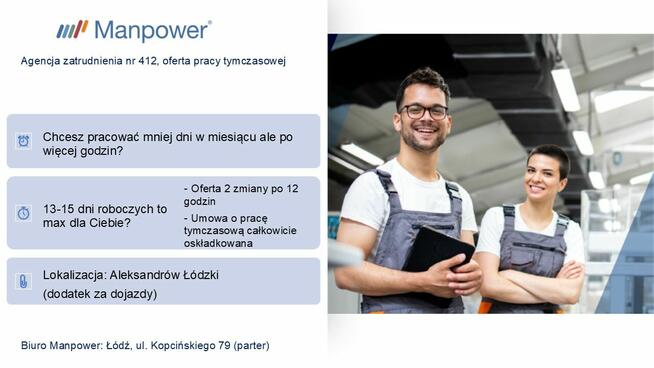 Manpower®

Agencja zatrudnienia nr 412, oferta pracy tymczasowej

Chcesz pracować mniej dni w miesiącu ale po więcej godzin?

13-15 dni roboczych to max dla Ciebie?

- Oferta 2 zmiany po 12 godzin

- Umowa o pracę tymczasową całkowicie oskładkowana

Lokalizacja: Aleksandrów Łódzki (dodatek za dojazdy)

Biuro Manpower: Łódź, ul. Kopcińskiego 79 (parter)